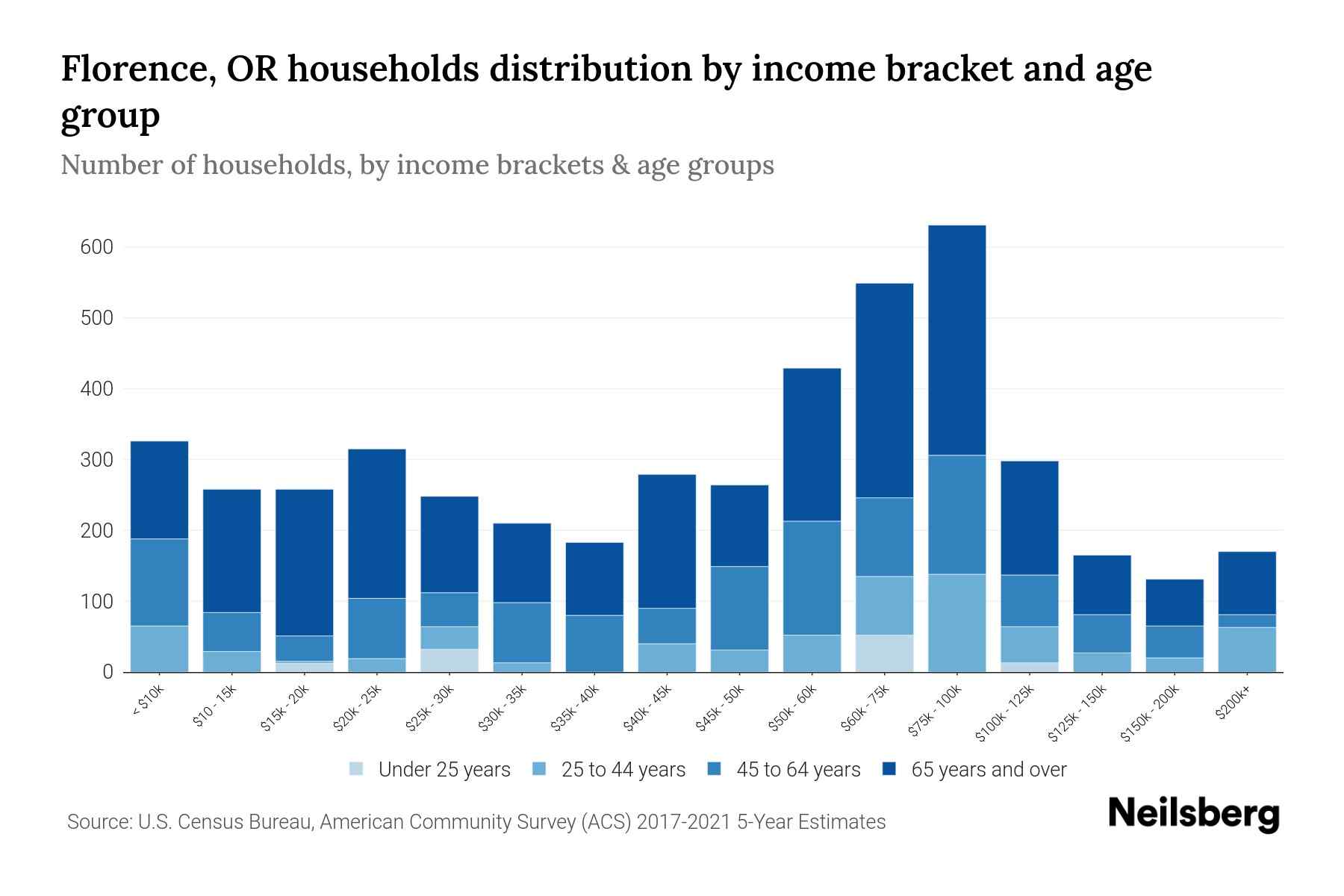 Florence, OR households distribution by income bracket and age group

Number of households, by income brackets & age groups

600
500
400
300
200
100
0

< $10k
$10 - 15k
$15k - 20k
$20k - 25k
$25k - 30k
$30k - 35k
$35k - 40k
$40k - 45k
$45k - 50k
$50k - 60k
$60k - 75k
$75k - 100k
$100k - 125k
$125k - 150k
$150k - 200k
$200k+

Under 25 years
25 to 44 years
45 to 64 years
65 years and over

Source: U.S. Census Bureau, American Community Survey (ACS) 2017-2021 5-Year Estimates

Neilsberg